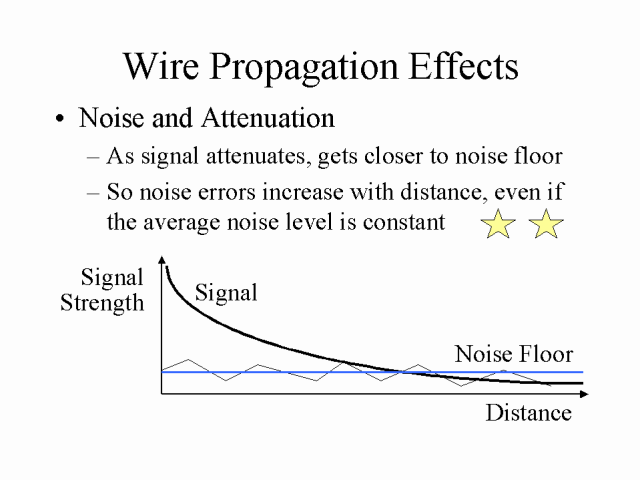 Wire Propagation Effects

• Noise and Attenuation

– As signal attenuates, gets closer to noise floor

– So noise errors increase with distance, even if the average noise level is constant

Signal Strength

Signal

Noise Floor

Distance